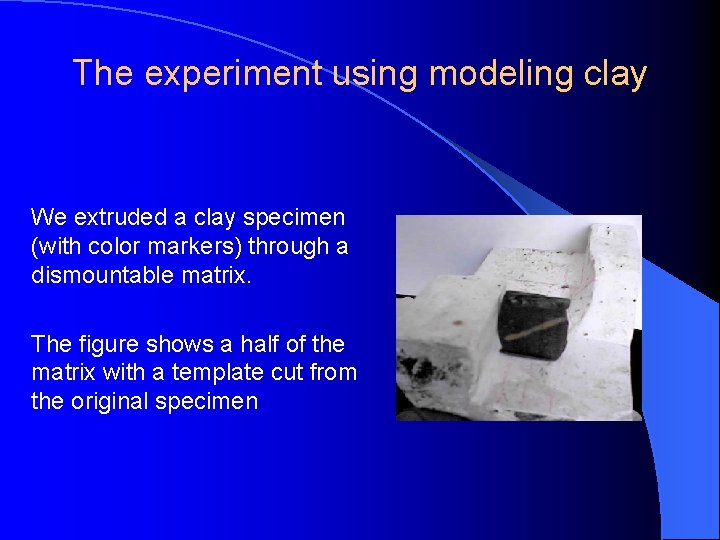 The experiment using modeling clay

We extruded a clay specimen (with color markers) through a dismountable matrix.

The figure shows a half of the matrix with a template cut from the original specimen